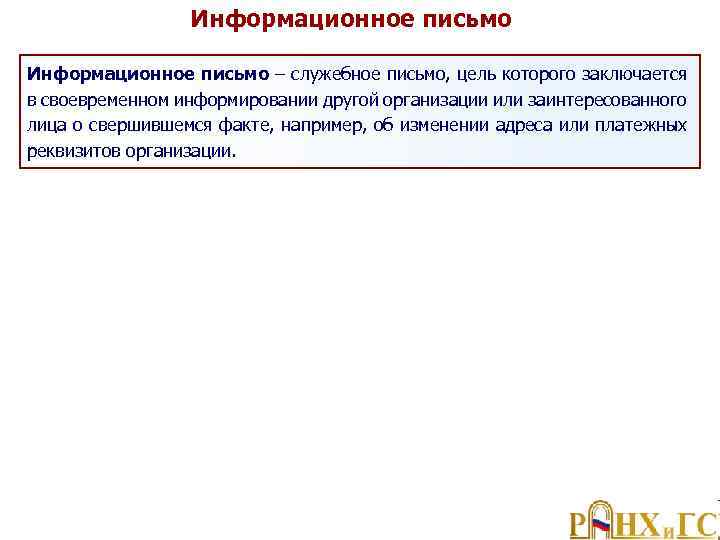 Информационное письмо

Информационное письмо – служебное письмо, цель которого заключается в своевременном информировании другой организации или заинтересованного лица о свершившемся факте, например, об изменении адреса или платежных реквизитов организации.

РАНХиГС